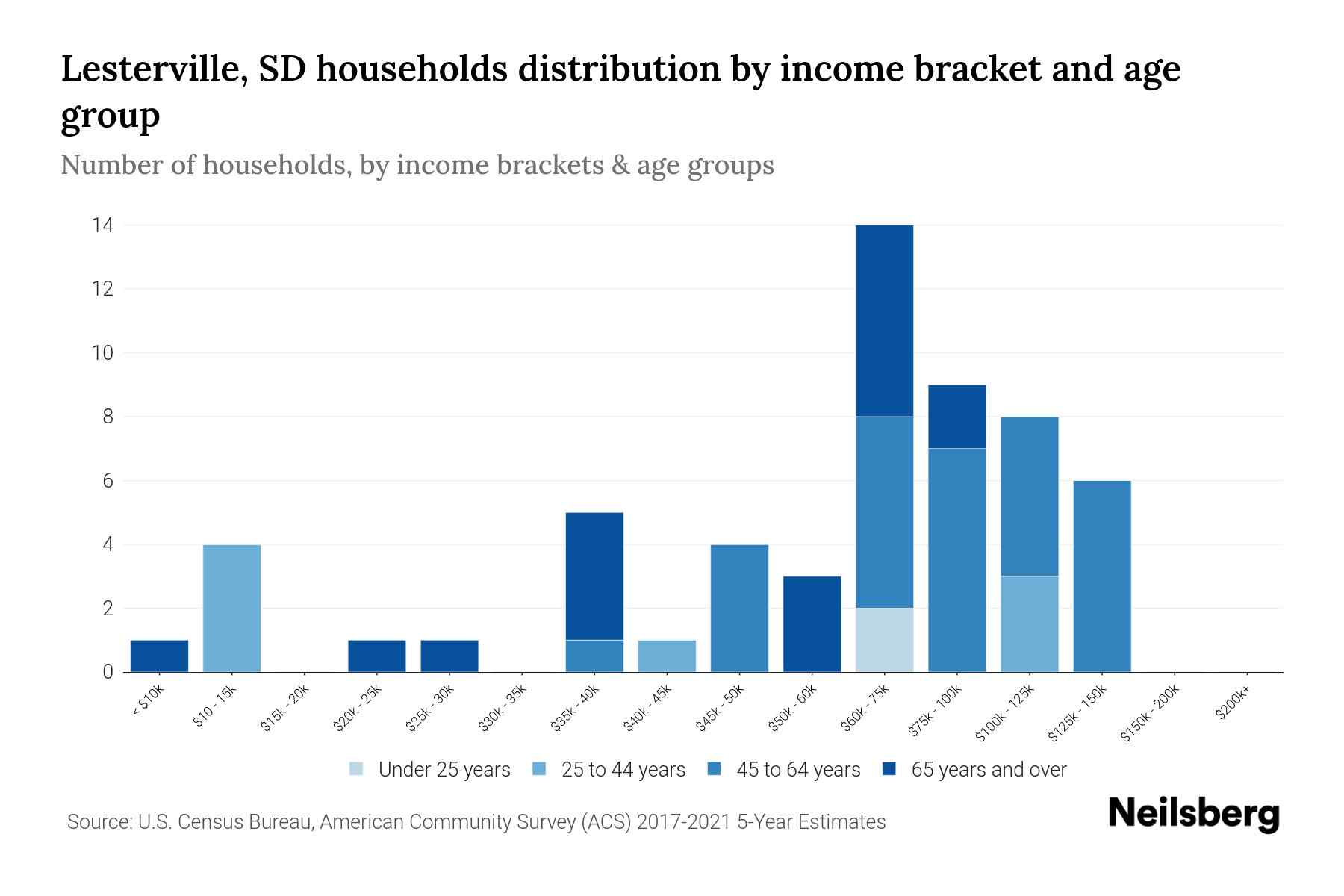 Lesterville, SD households distribution by income bracket and age group

Number of households, by income brackets & age groups

14
12
10
8
6
4
2
0

< $10k
$10 - 15k
$15k - 20k
$20k - 25k
$25k - 30k
$30k - 35k
$35k - 40k
$40k - 45k
$45k - 50k
$50k - 60k
$60k - 75k
$75k - 100k
$100k - 125k
$125k - 150k
$150k - 200k
$200k+

Under 25 years
25 to 44 years
45 to 64 years
65 years and over

Source: U.S. Census Bureau, American Community Survey (ACS) 2017-2021 5-Year Estimates

Neilsberg